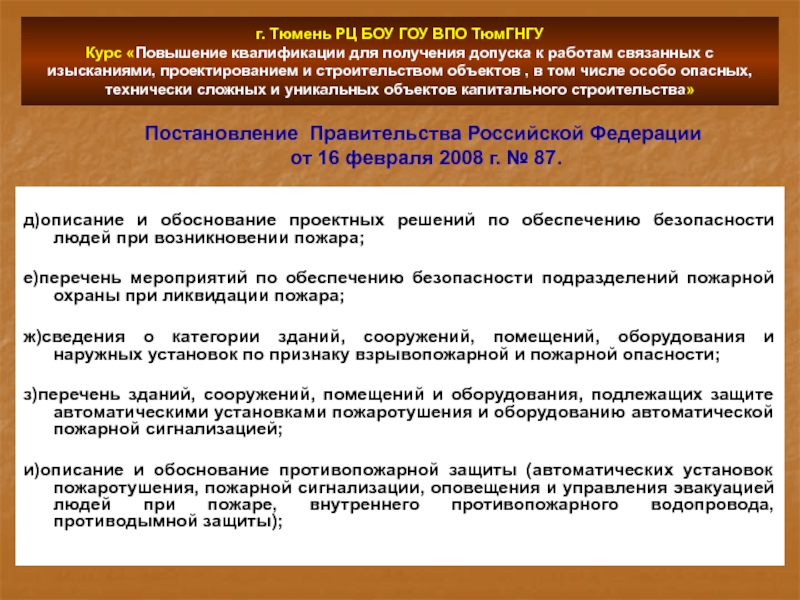 г. Тюмень РЦ БОУ ГОУ ВПО ТюмГНГУ
Курс «Повышение квалификации для получения допуска к работам связанных с изысканиями, проектированием и строительством объектов , в том числе особо опасных, технически сложных и уникальных объектов капитального строительства»

Постановление Правительства Российской Федерации от 16 февраля 2008 г. № 87.

д)описание и обоснование проектных решений по обеспечению безопасности людей при возникновении пожара;

е)перечень мероприятий по обеспечению безопасности подразделений пожарной охраны при ликвидации пожара;

ж)сведения о категории зданий, сооружений, помещений, оборудования и наружных установок по признаку взрывопожарной и пожарной опасности;

з)перечень зданий, сооружений, помещений и оборудования, подлежащих защите автоматическими установками пожаротушения и оборудованию автоматической пожарной сигнализацией;

и)описание и обоснование противопожарной защиты (автоматических установок пожаротушения, пожарной сигнализации, оповещения и управления эвакуацией людей при пожаре, внутреннего противопожарного водопровода, противодымной защиты);